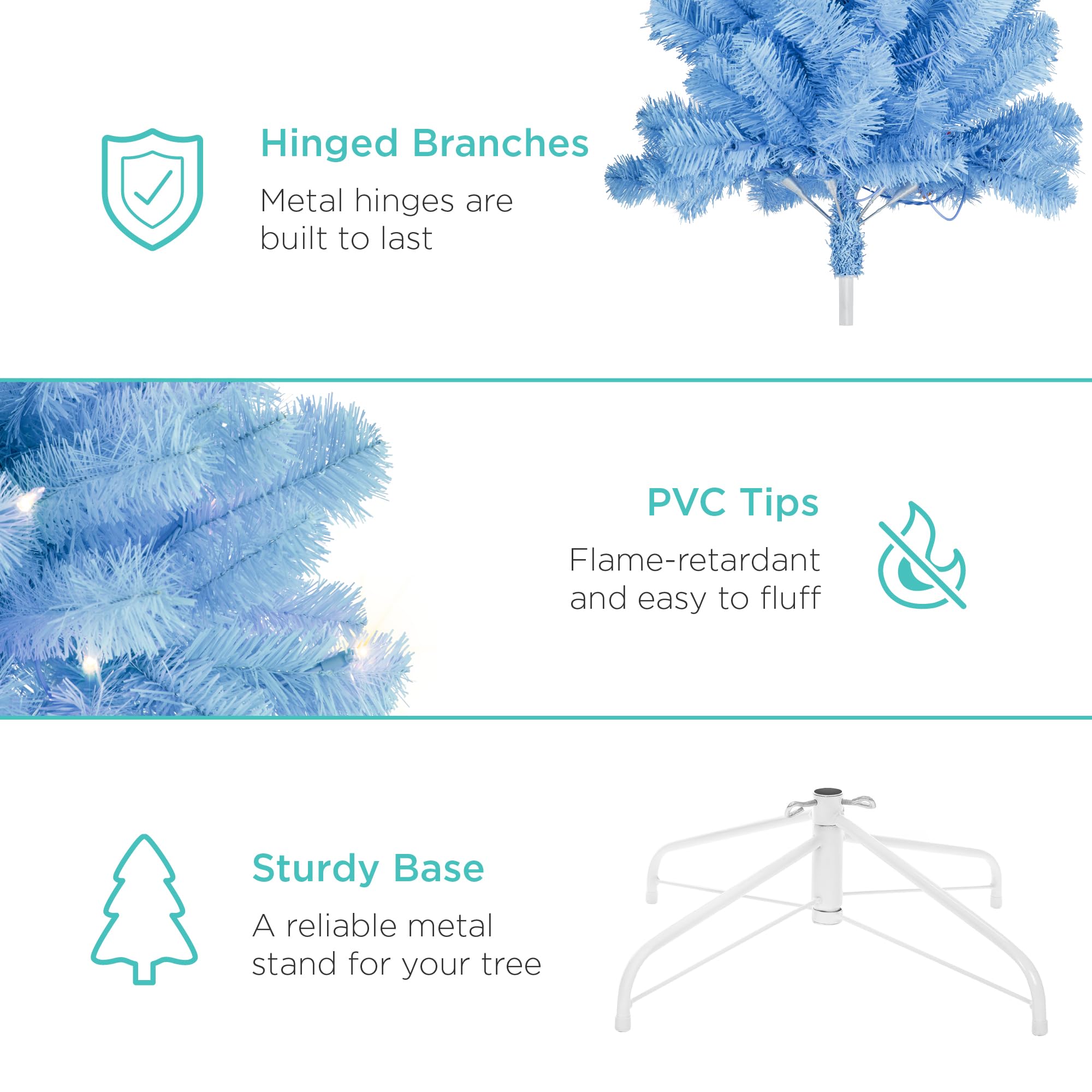 Hinged Branches

Metal hinges are built to last

PVC Tips

Flame-retardant and easy to fluff

Sturdy Base

A reliable metal stand for your tree